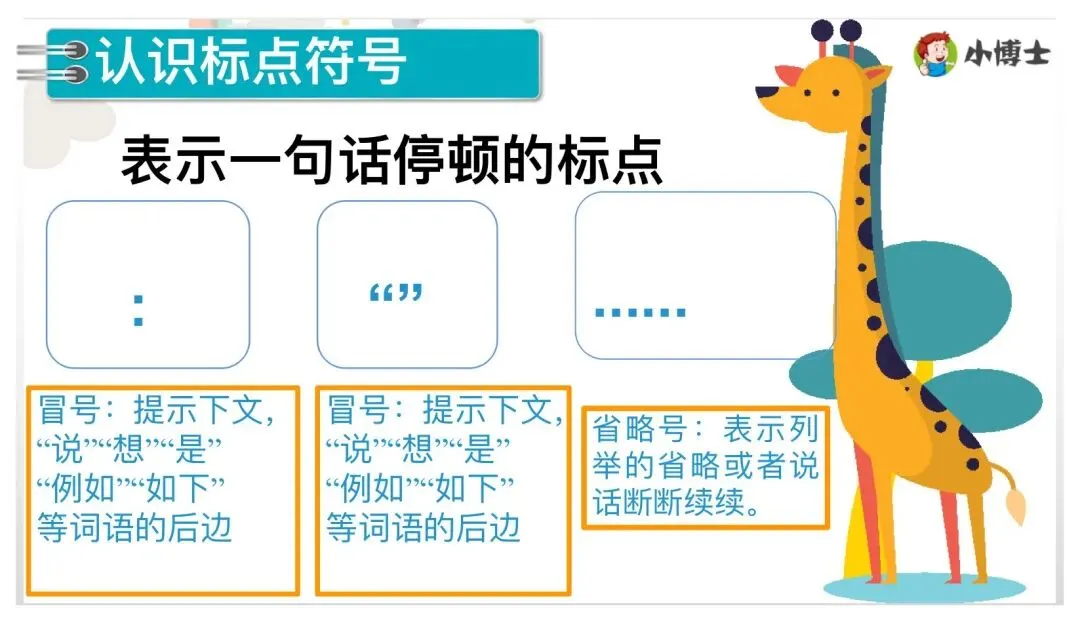 认识标点符号

小博士

表示一句话停顿的标点

:

“”

……

冒号：提示下文，“说”“想”“是”“例如”“如下”等词语的后边

冒号：提示下文，“说”“想”“是”“例如”“如下”等词语的后边

省略号：表示列举的省略或者说话断断续续。